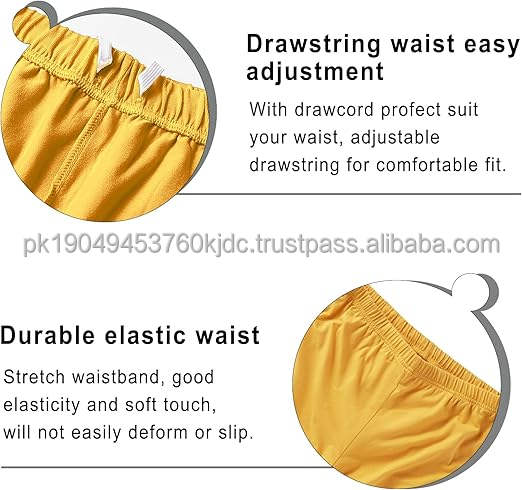 Drawstring waist easy adjustment

With drawcord profect suit your waist, adjustable drawstring for comfortable fit.

pk19049453760kjdc.trustpass.alibaba.com

Durable elastic waist

Stretch waistband, good elasticity and soft touch, will not easily deform or slip.